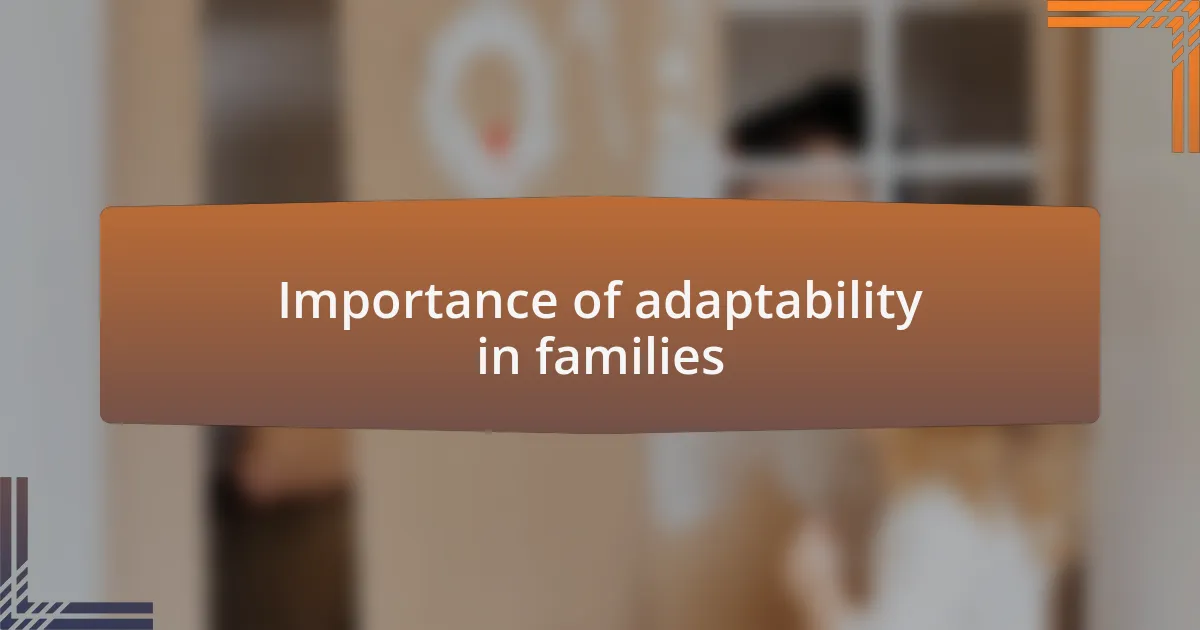 Importance of adaptability in families